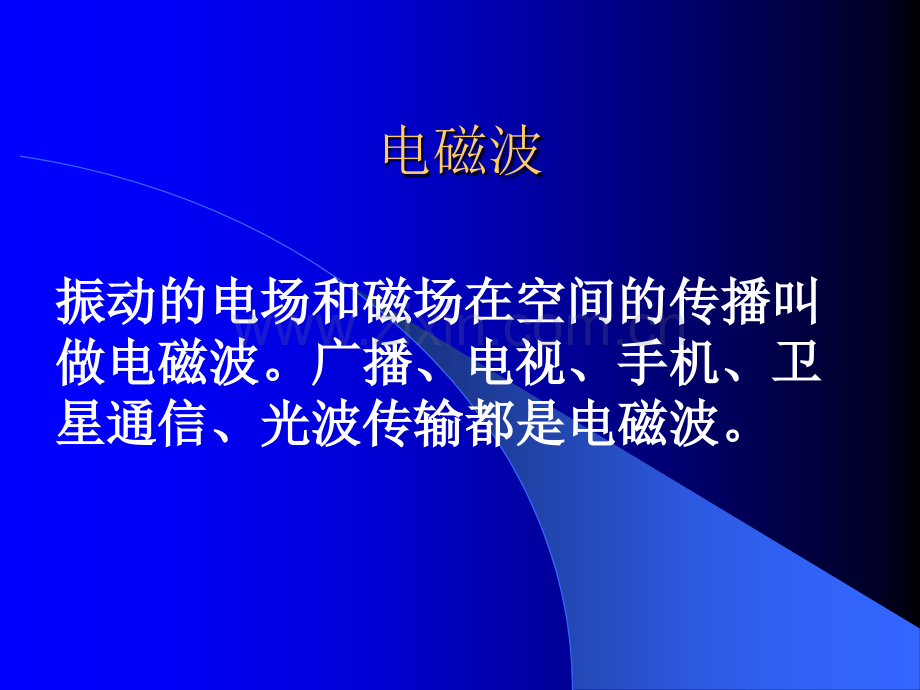 电磁波

振动的电场和磁场在空间的传播叫做电磁波。广播、电视、手机、卫星通信、光波传输都是电磁波。

www.zixin.com.cn